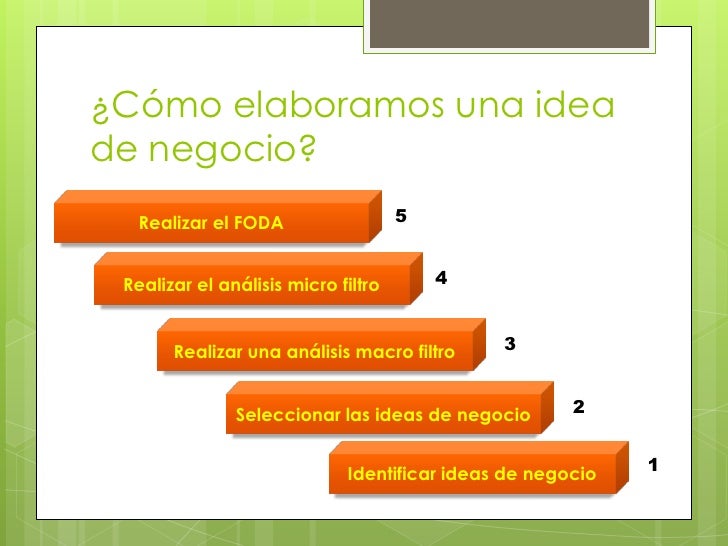 ¿Cómo elaboramos una idea de negocio?

Realizar el FODA 5

Realizar el análisis micro filtro 4

Realizar una análisis macro filtro 3

Seleccionar las ideas de negocio 2

Identificar ideas de negocio 1